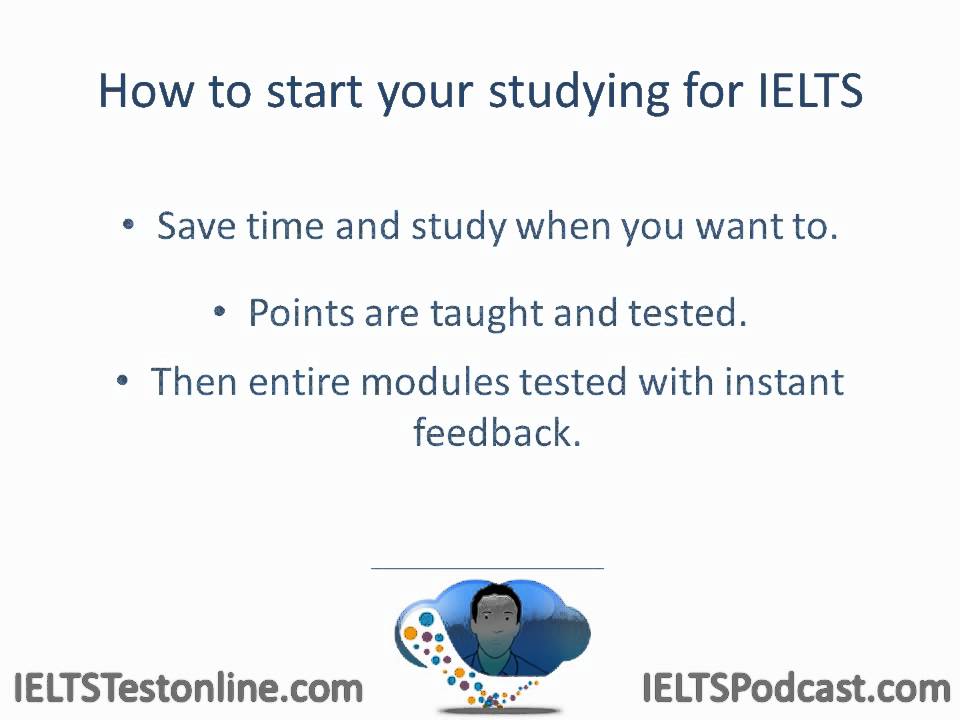 How to start your studying for IELTS

• Save time and study when you want to.

• Points are taught and tested.

• Then entire modules tested with instant feedback.

IELTSTestonline.com

IELTSPodcast.com